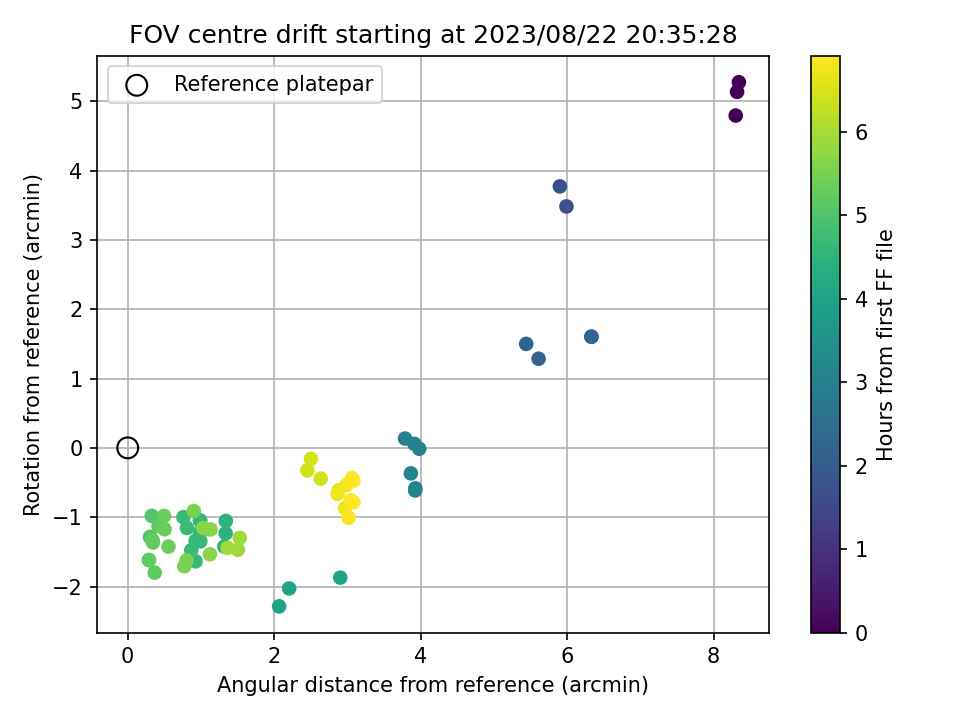 FOV centre drift starting at 2023/08/22 20:35:28

Reference platepar

Rotation from reference (arcmin)

5
4
3
2
1
0
−1
−2

0
2
4
6
8

Angular distance from reference (arcmin)

Hours from first FF file

6
5
4
3
2
1
0